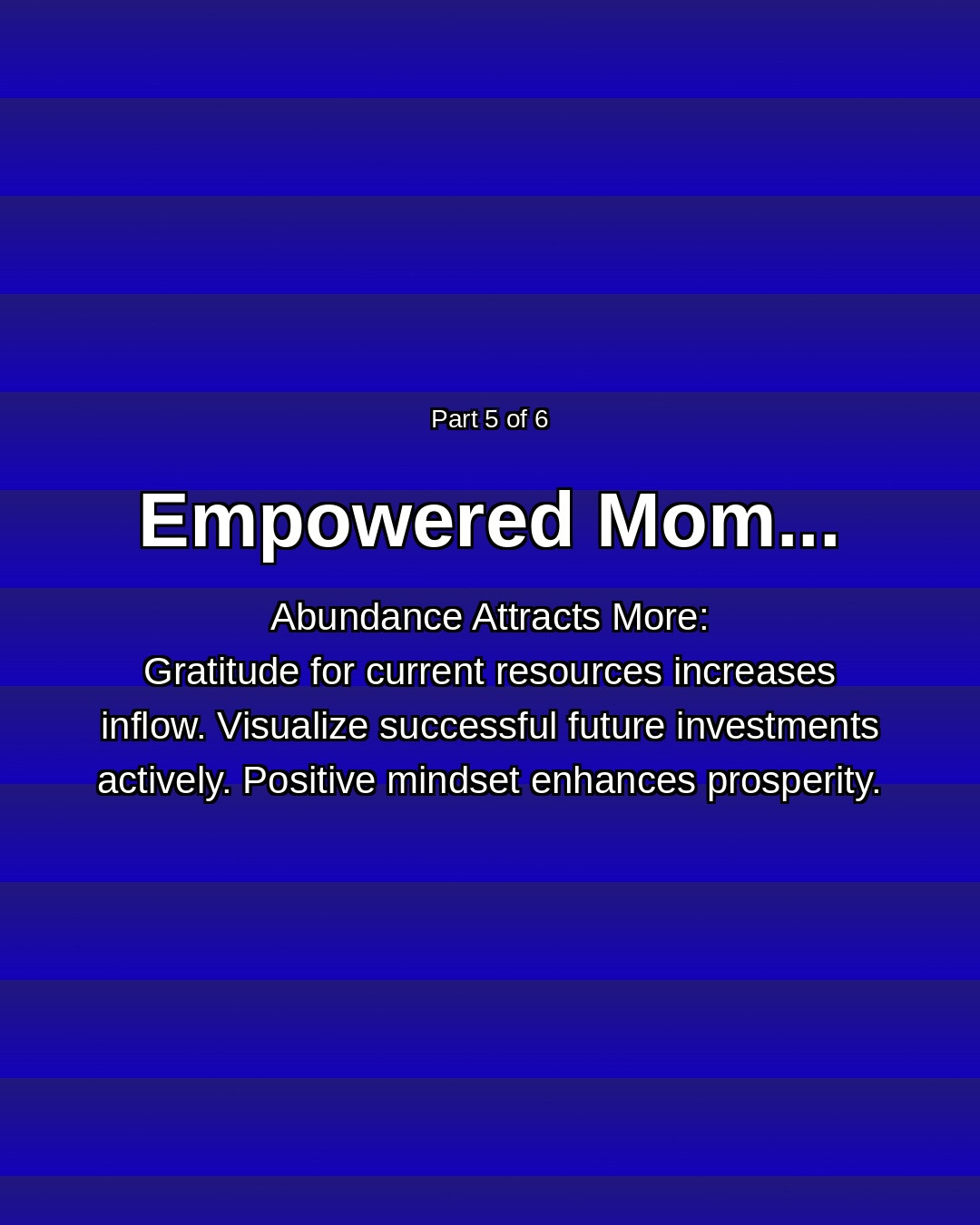 Part 5 of 6

Empowered Mom...

Abundance Attracts More:
Gratitude for current resources increases inflow. Visualize successful future investments actively. Positive mindset enhances prosperity.